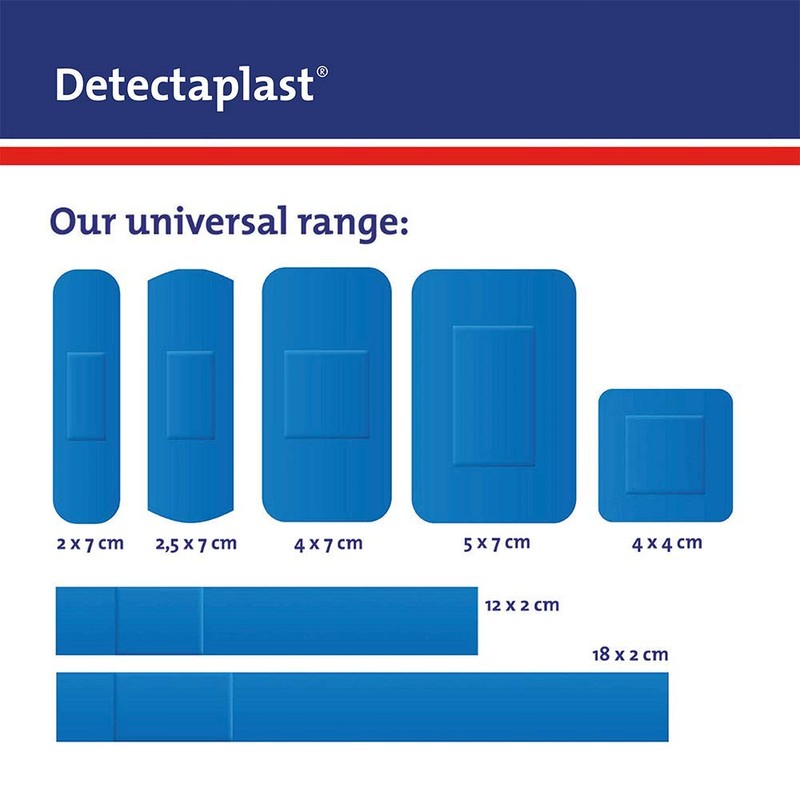 Detectaplast®

Our universal range:

2 x 7 cm

2,5 x 7 cm

4 x 7 cm

5 x 7 cm

4 x 4 cm

12 x 2 cm

18 x 2 cm